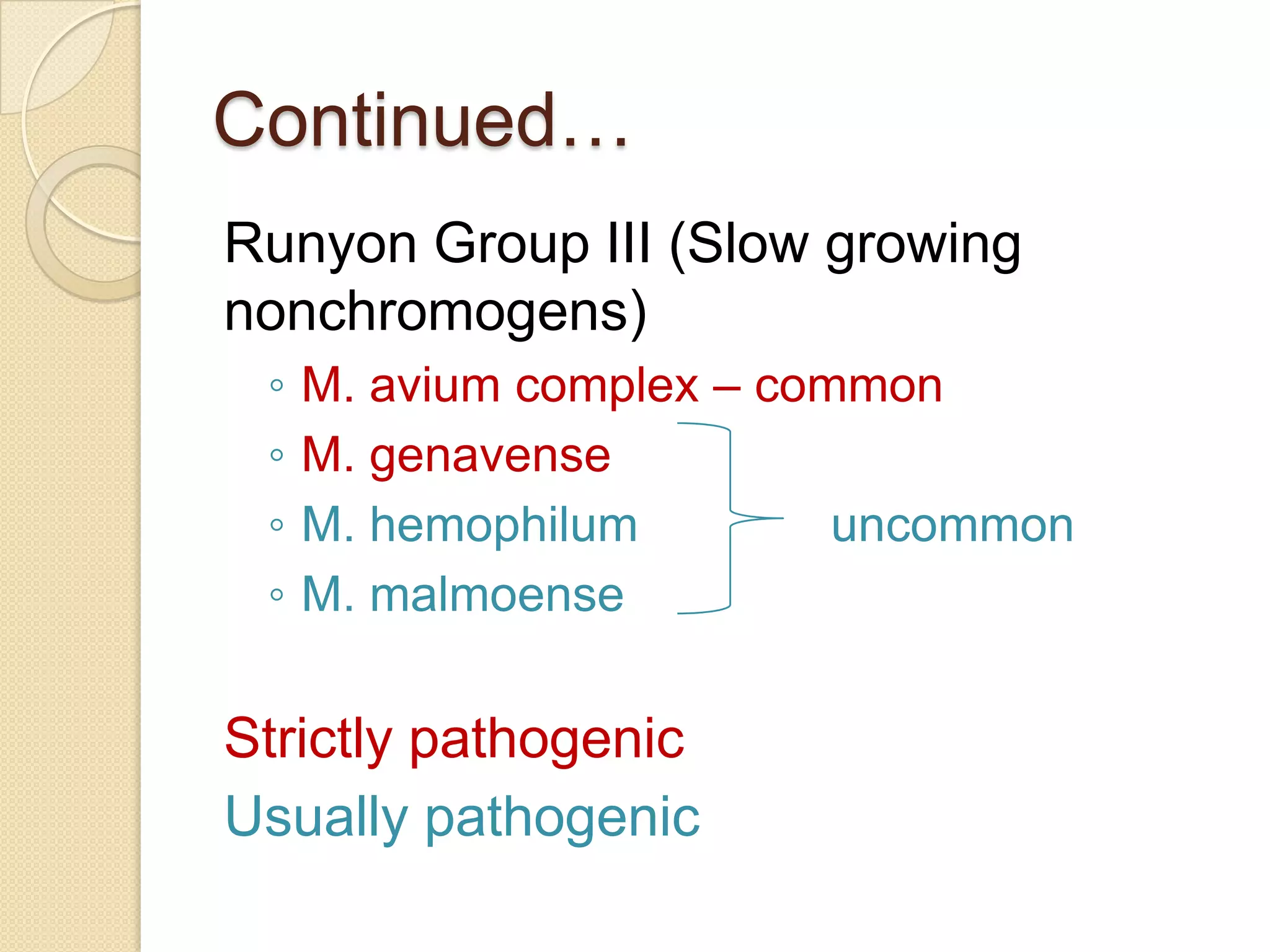 Continued…

Runyon Group III (Slow growing nonchromogens)

◦ M. avium complex – common
◦ M. genavense
◦ M. hemophilum
◦ M. malmoense

uncommon

Strictly pathogenic
Usually pathogenic